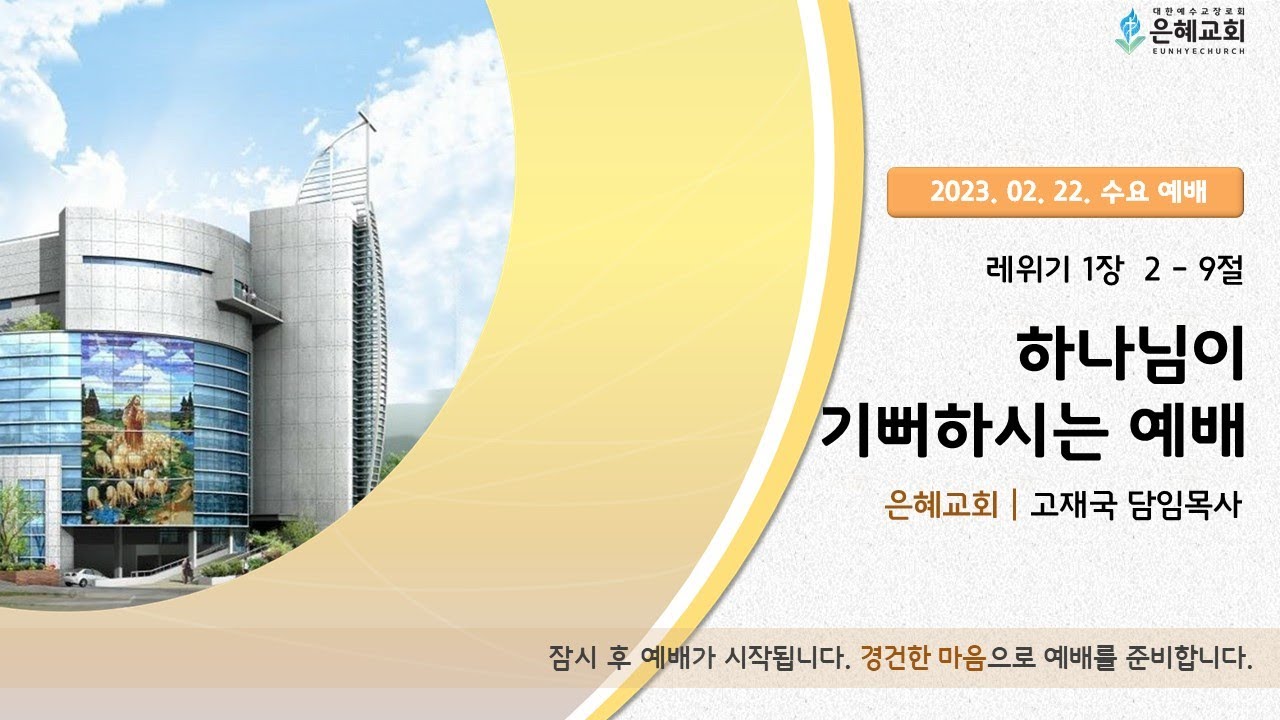 대한예수교장로회
은혜교회
EUNHYECHURCH

2023. 02. 22. 수요 예배

레위기 1장 2 - 9절

하나님이
기뻐하시는 예배

은혜교회 | 고재국 담임목사

잠시 후 예배가 시작됩니다. 경건한 마음으로 예배를 준비합니다.